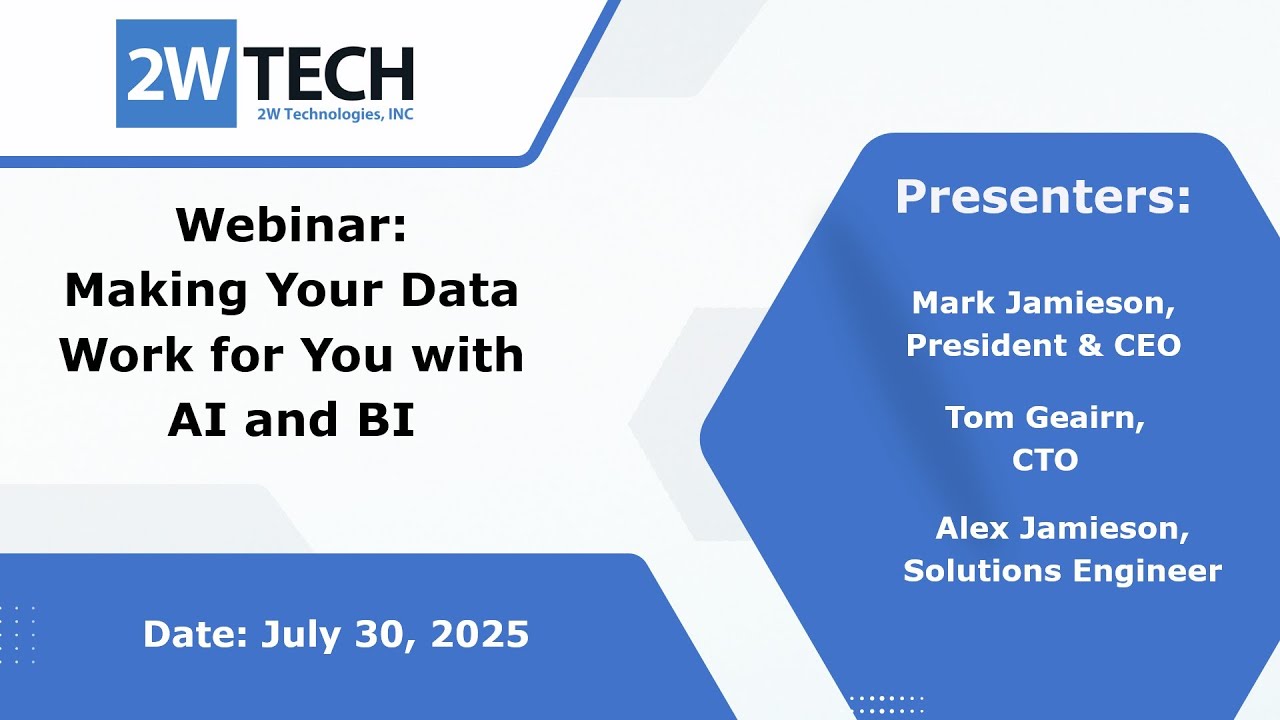 2W TECH
2W Technologies, INC

Webinar:
Making Your Data Work for You with AI and BI

Date: July 30, 2025

Presenters:

Mark Jamieson,
President & CEO

Tom Geairn,
CTO

Alex Jamieson,
Solutions Engineer